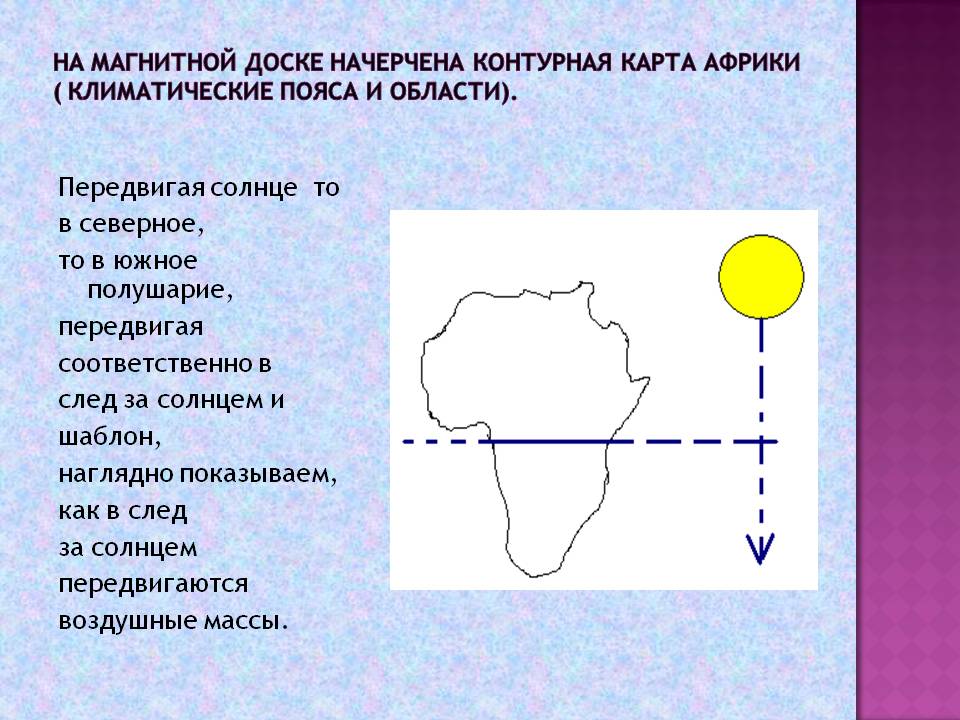 НА МАГНИТНОЙ ДОСКЕ НАЧЕРЧЕНА КОНТУРНАЯ КАРТА АФРИКИ ( КЛИМАТИЧЕСКИЕ ПОЯСА И ОБЛАСТИ).

Передвигая солнце то в северное, то в южное полушарие, передвигая соответственно в след за солнцем и шаблон, наглядно показываем, как в след за солнцем передвигаются воздушные массы.